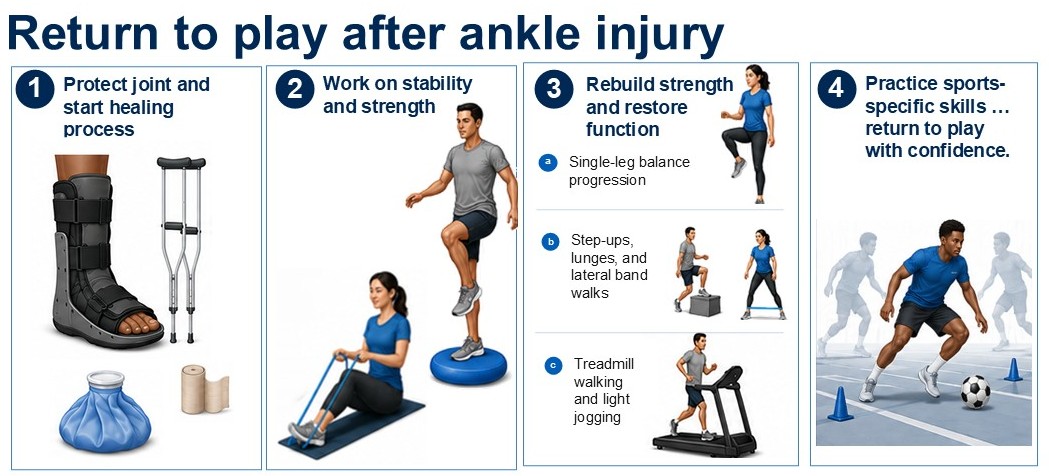 Return to play after ankle injury

1 Protect joint and start healing process

2 Work on stability and strength

3 Rebuild strength and restore function

a Single-leg balance progression

b Step-ups, lunges, and lateral band walks

c Treadmill walking and light jogging

4 Practice sports-specific skills … return to play with confidence.